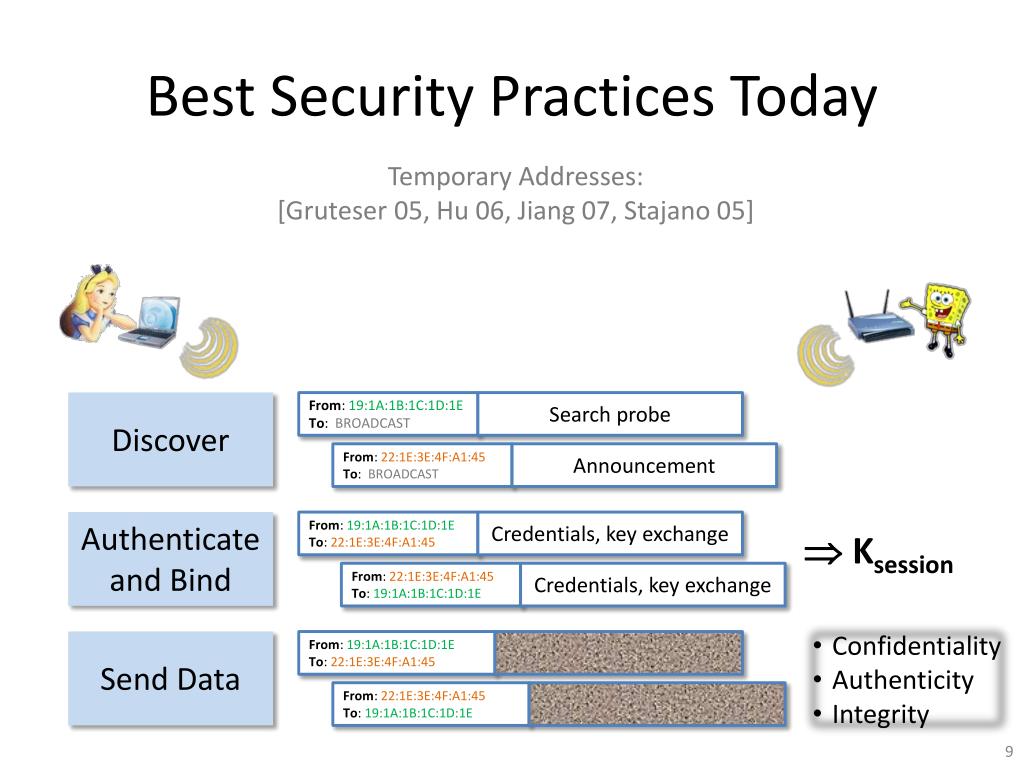 Best Security Practices Today

Temporary Addresses:
[Gruteser 05, Hu 06, Jiang 07, Stajano 05]

Discover

From: 19:1A:1B:1C:1D:1E
To: BROADCAST

Search probe

From: 22:1E:3E:4F:A1:45
To: BROADCAST

Announcement

Authenticate and Bind

From: 19:1A:1B:1C:1D:1E
To: 22:1E:3E:4F:A1:45

Credentials, key exchange

From: 22:1E:3E:4F:A1:45
To: 19:1A:1B:1C:1D:1E

Credentials, key exchange

$\Rightarrow K_{session}$

Send Data

From: 19:1A:1B:1C:1D:1E
To: 22:1E:3E:4F:A1:45

From: 22:1E:3E:4F:A1:45
To: 19:1A:1B:1C:1D:1E

• Confidentiality
• Authenticity
• Integrity

9